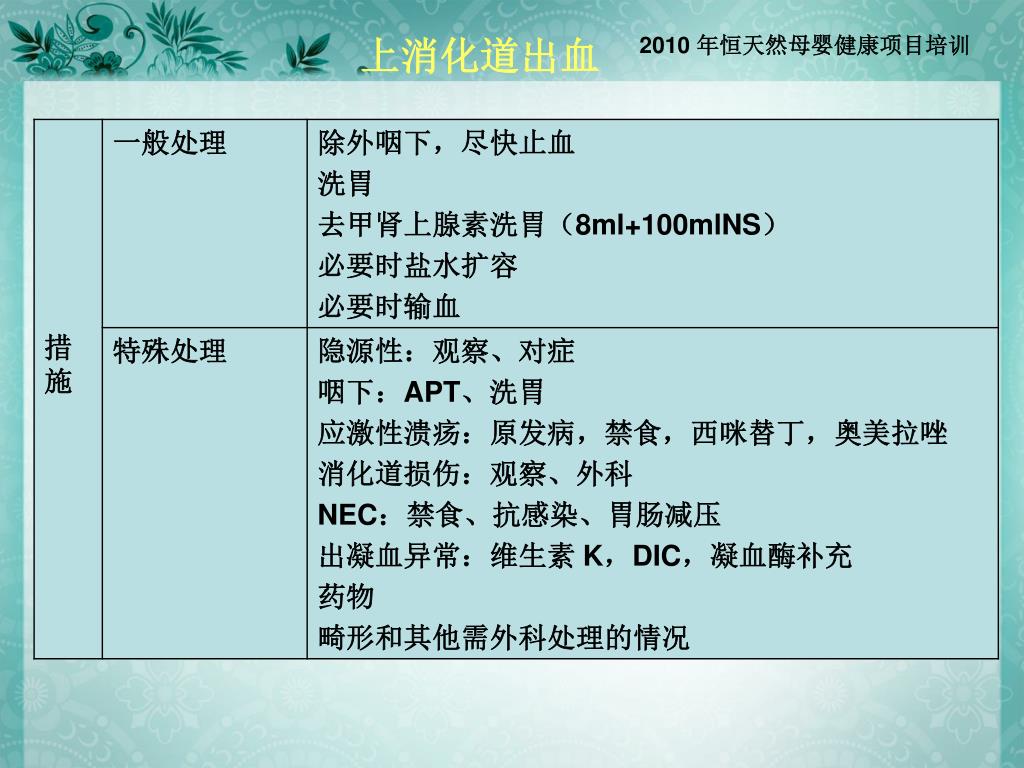 上消化道出血

2010 年恒天然母婴健康项目培训

| 措施 | 一般处理 | 除外咽下，尽快止血<br>洗胃<br>去甲肾上腺素洗胃（8ml+100mlNS）<br>必要时盐水扩容<br>必要时输血 |
|---|---|---|
| | 特殊处理 | 隐源性：观察、对症<br>咽下：APT、洗胃<br>应激性溃疡：原发病，禁食，西咪替丁，奥美拉唑<br>消化道损伤：观察、外科<br>NEC：禁食、抗感染、胃肠减压<br>出凝血异常：维生素 K，DIC，凝血酶补充<br>药物<br>畸形和其他需外科处理的情况 |